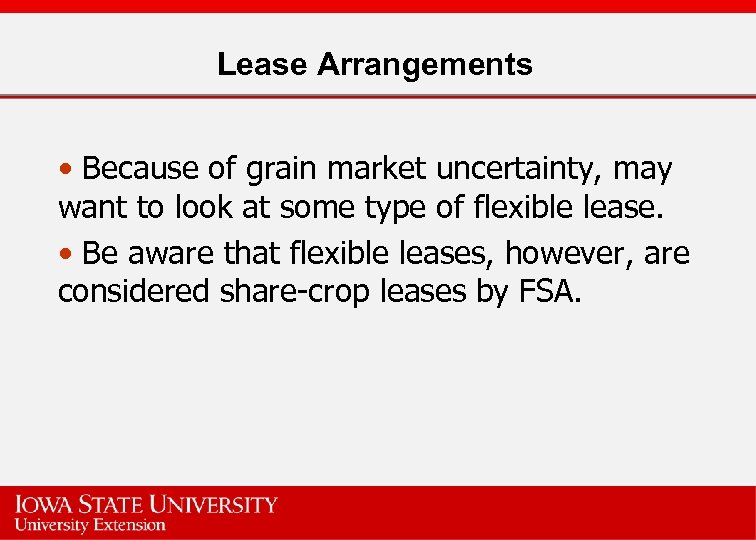 Lease Arrangements

• Because of grain market uncertainty, may want to look at some type of flexible lease.

• Be aware that flexible leases, however, are considered share-crop leases by FSA.

IOWA STATE UNIVERSITY
University Extension